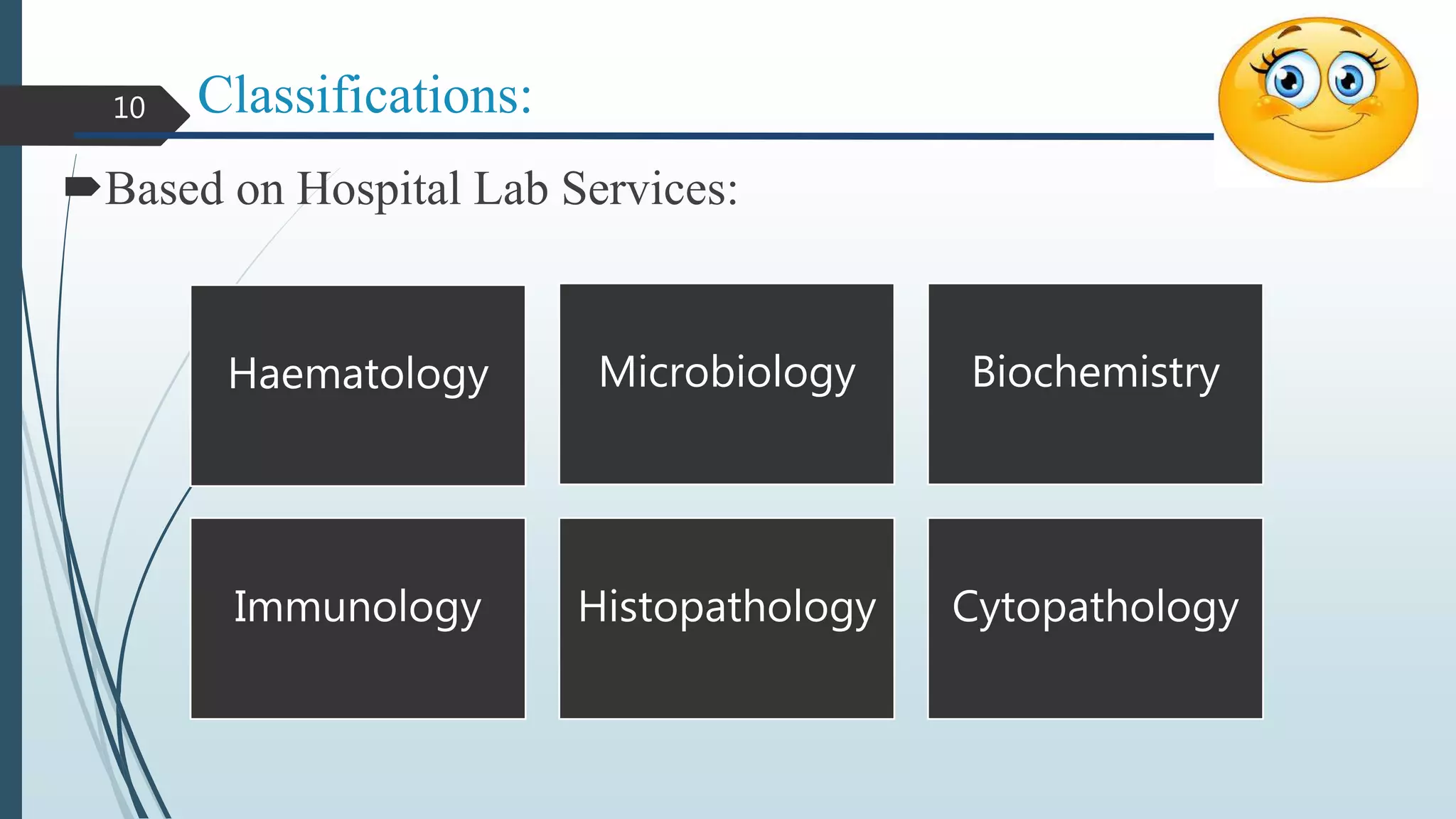 10

Classifications:

Based on Hospital Lab Services:

Haematology

Microbiology

Biochemistry

Immunology

Histopathology

Cytopathology